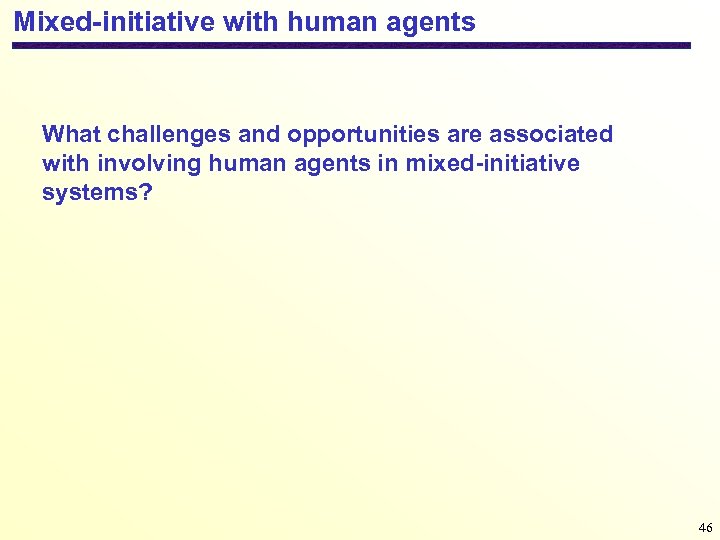 Mixed-initiative with human agents

What challenges and opportunities are associated with involving human agents in mixed-initiative systems?

46